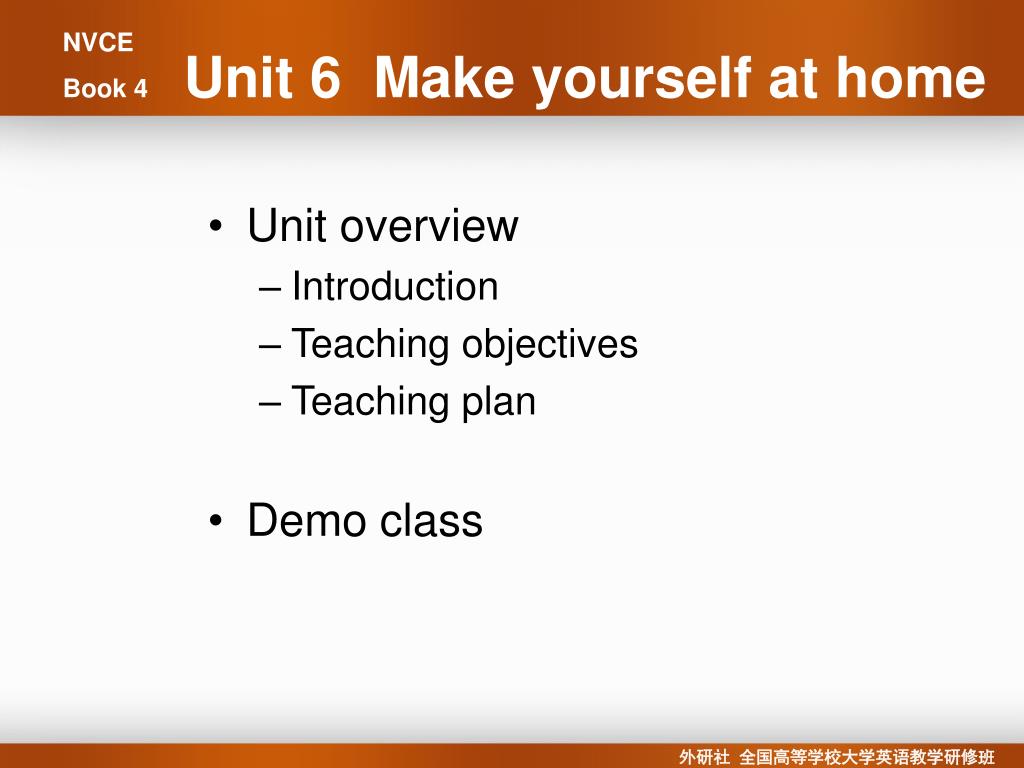 NVCE
Book 4

Unit 6 Make yourself at home

• Unit overview
– Introduction
– Teaching objectives
– Teaching plan

• Demo class

外研社 全国高等学校大学英语教学研修班